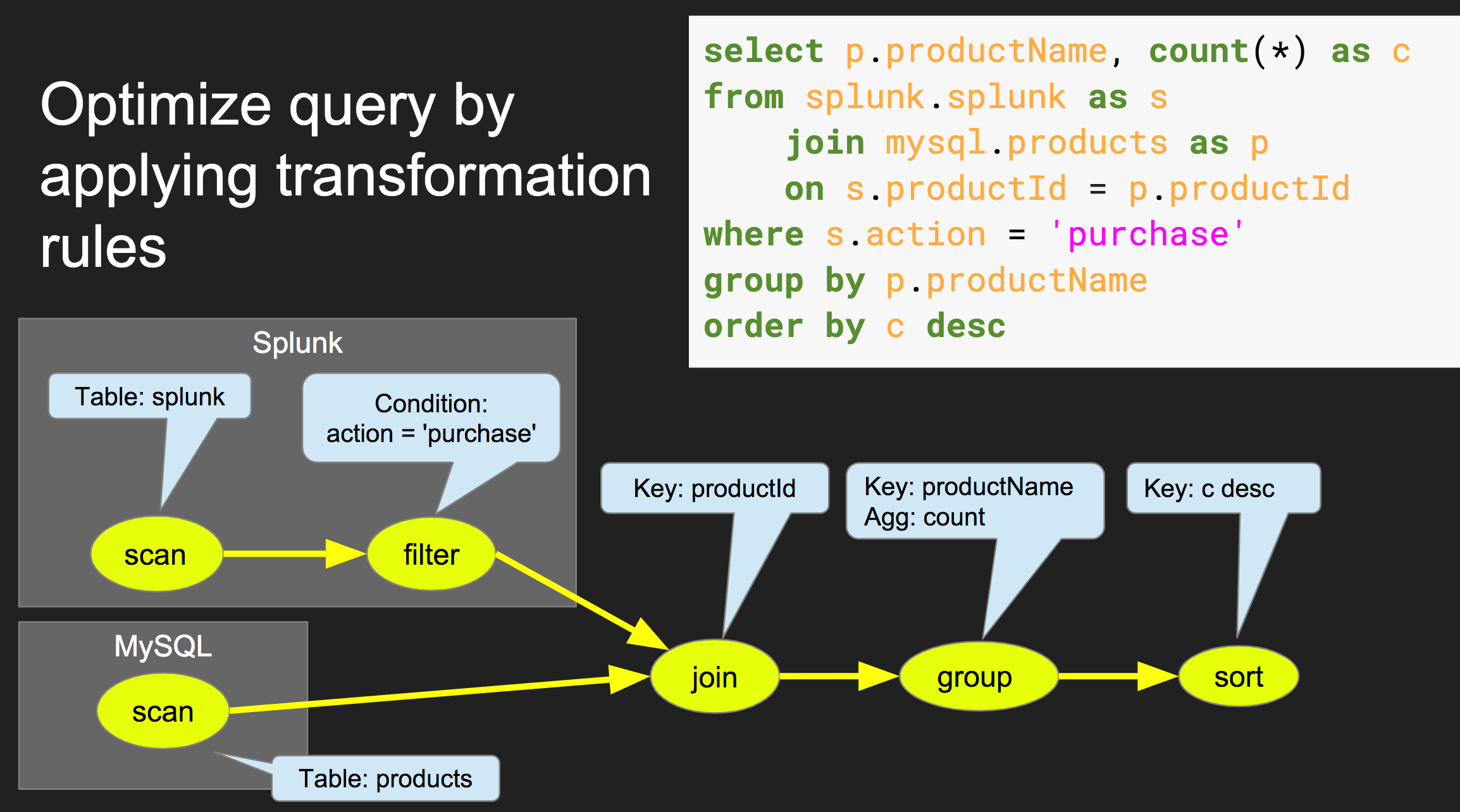 Optimize query by applying transformation rules

select p.productName, count(*) as c
from splunk.splunk as s
    join mysql.products as p
    on s.productId = p.productId
where s.action = 'purchase'
group by p.productName
order by c desc

Splunk

Table: splunk

Condition: action = 'purchase'

scan

filter

MySQL

scan

Table: products

Key: productId

join

Key: productName
Agg: count

group

Key: c desc

sort